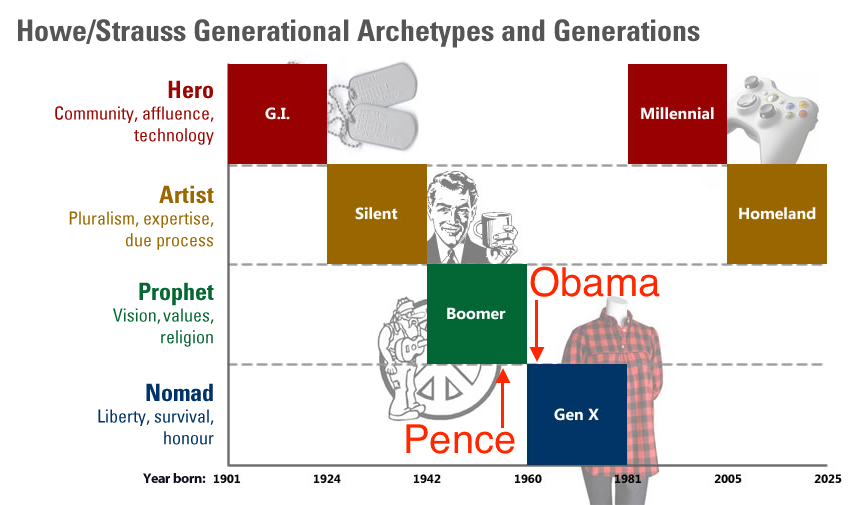 Howe/Strauss Generational Archetypes and Generations

Hero
Community, affluence, technology

Artist
Pluralism, expertise, due process

Prophet
Vision, values, religion

Nomad
Liberty, survival, honour

G.I.

Millennial

Silent

Homeland

Boomer

Obama

Gen X

Pence

Year born: 1901 1924 1942 1960 1981 2005 2025